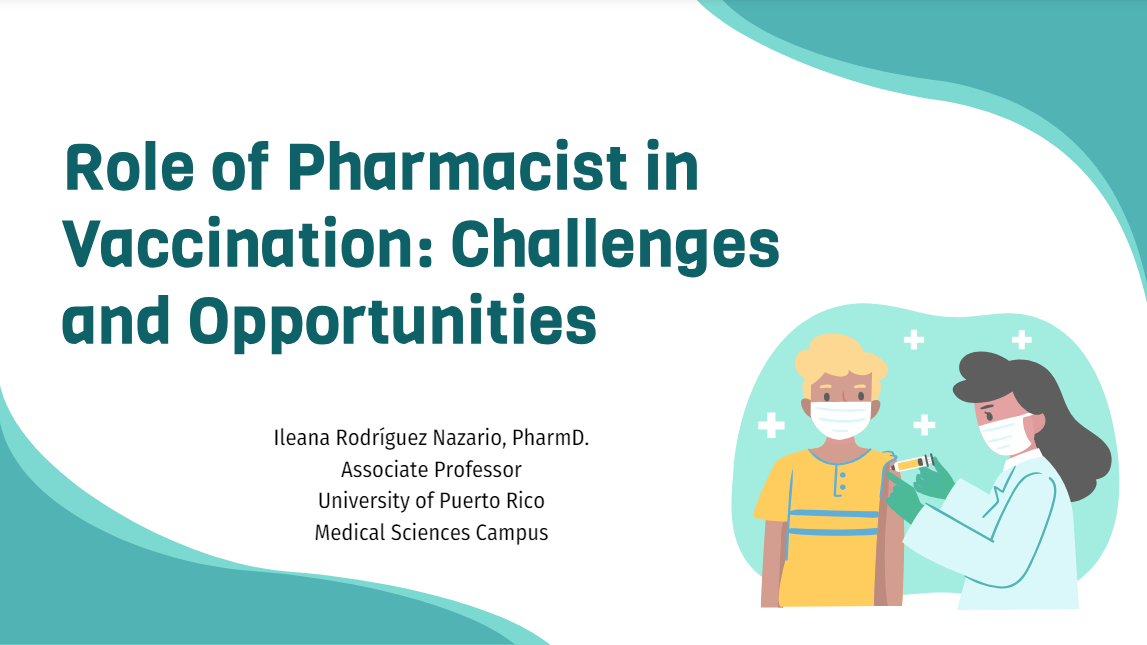 Role of Pharmacist in Vaccination: Challenges and Opportunities

Ileana Rodríguez Nazario, PharmD.
Associate Professor
University of Puerto Rico
Medical Sciences Campus